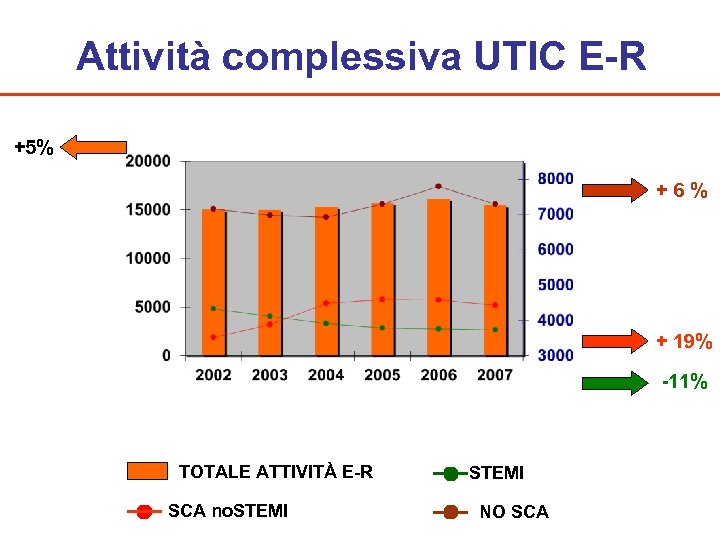 Attività complessiva UTIC E-R

+5%

20000
15000
10000
5000
0

8000
7000
6000
5000
4000
3000

2002 2003 2004 2005 2006 2007

+ 6 %

+ 19%

-11%

TOTALE ATTIVITÀ E-R

STEMI

SCA noSTEMI

NO SCA